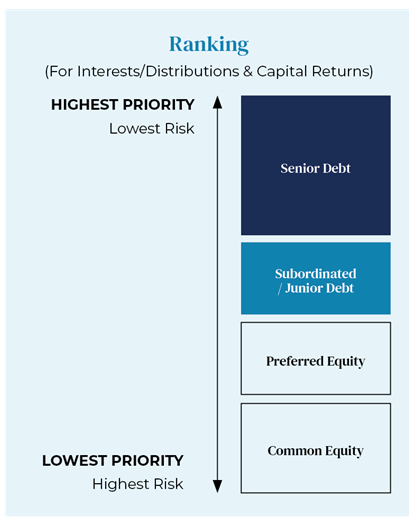 Ranking

(For Interests/Distributions & Capital Returns)

HIGHEST PRIORITY
Lowest Risk

Senior Debt

Subordinated / Junior Debt

Preferred Equity

Common Equity

LOWEST PRIORITY
Highest Risk